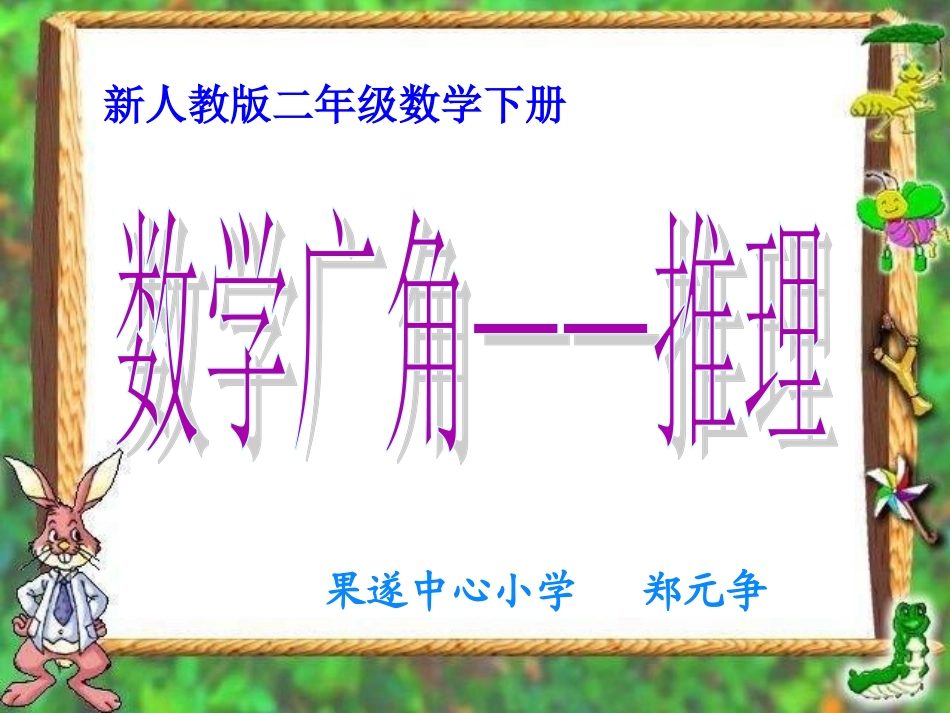 新人教版二年级数学下册

数学广角——推理

果遂中心小学　　郑元争